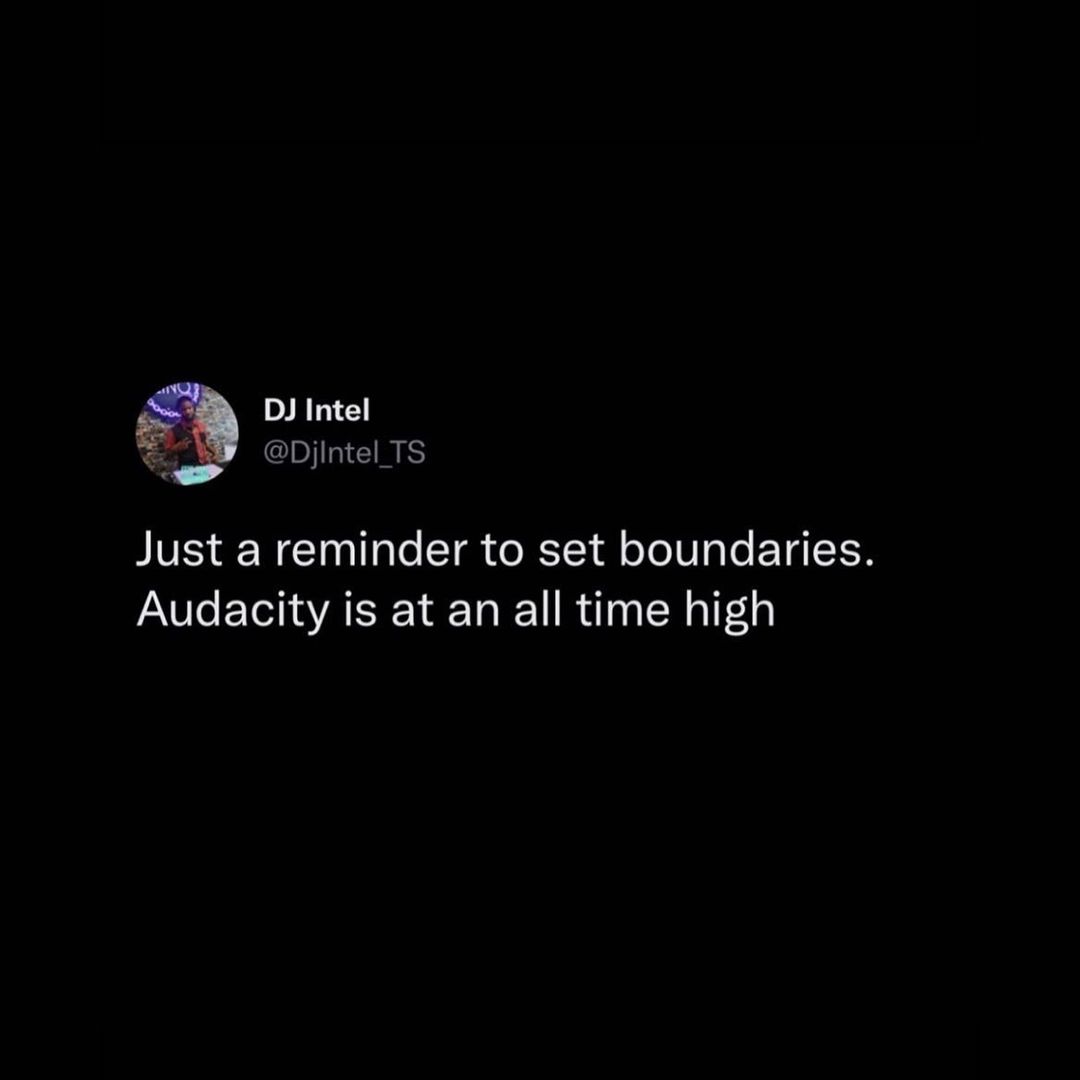 DJ Intel
@DjIntel_TS

Just a reminder to set boundaries.
Audacity is at an all time high